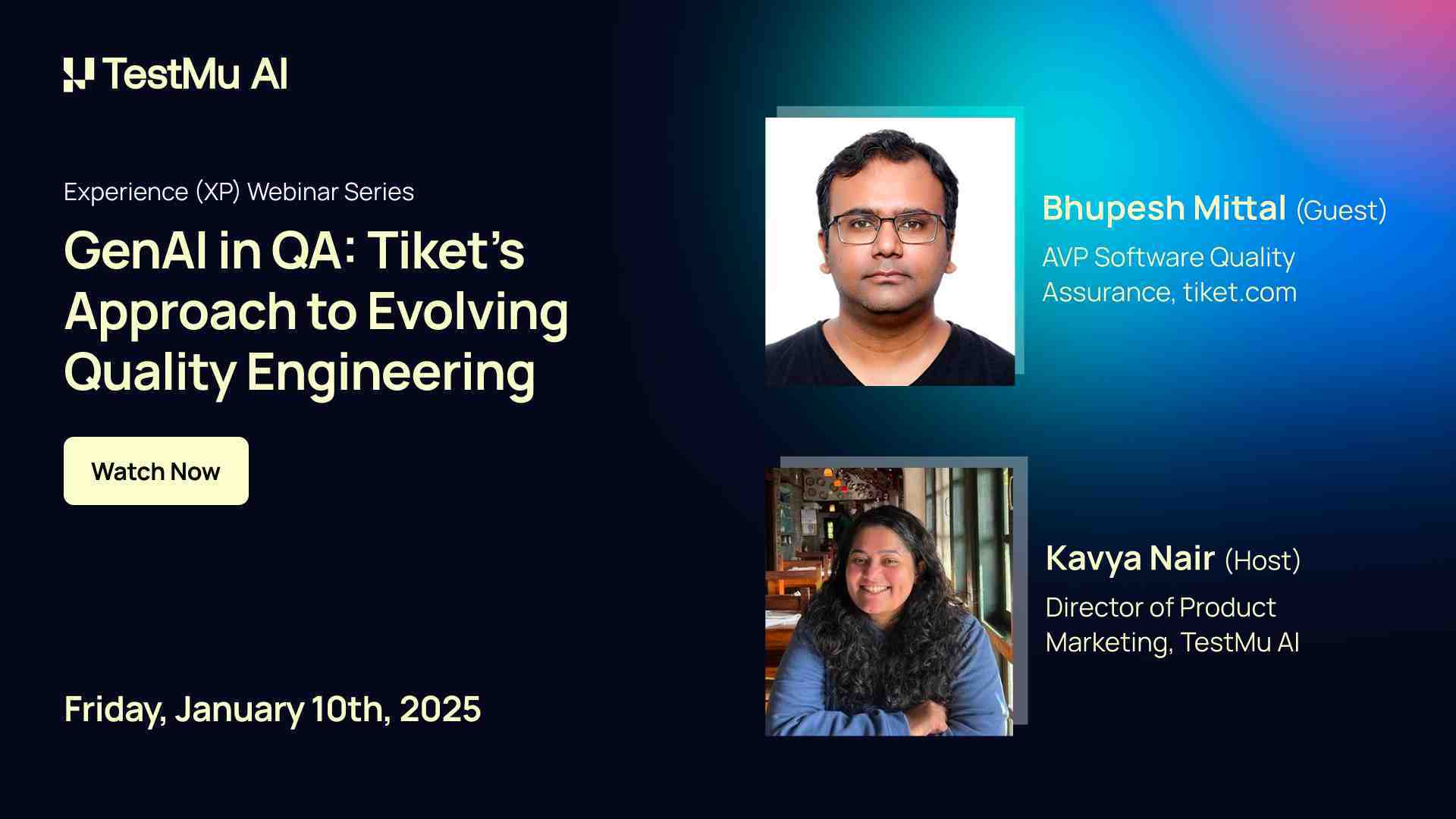 TestMu AI

Experience (XP) Webinar Series

GenAI in QA: Tiket's Approach to Evolving Quality Engineering

Watch Now

Friday, January 10th, 2025

Bhupesh Mittal (Guest)
AVP Software Quality Assurance, tiket.com

Kavya Nair (Host)
Director of Product Marketing, TestMu AI